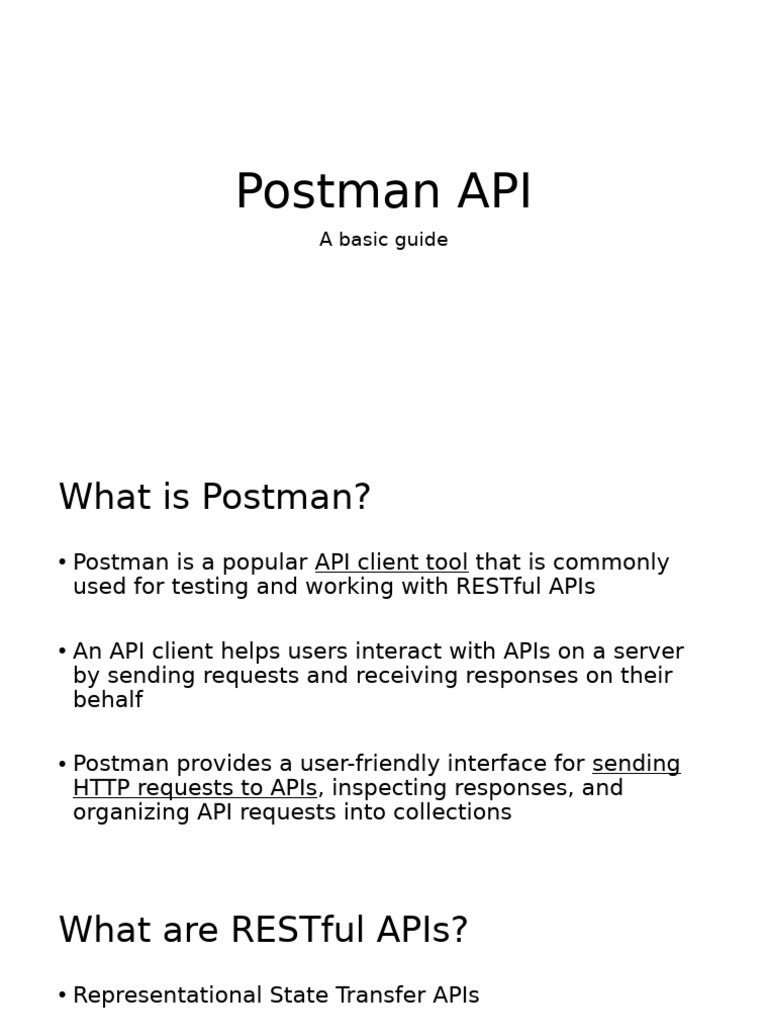 Postman API

A basic guide

What is Postman?

• Postman is a popular API client tool that is commonly used for testing and working with RESTful APIs

• An API client helps users interact with APIs on a server by sending requests and receiving responses on their behalf

• Postman provides a user-friendly interface for sending HTTP requests to APIs, inspecting responses, and organizing API requests into collections

What are RESTful APIs?

• Representational State Transfer APIs